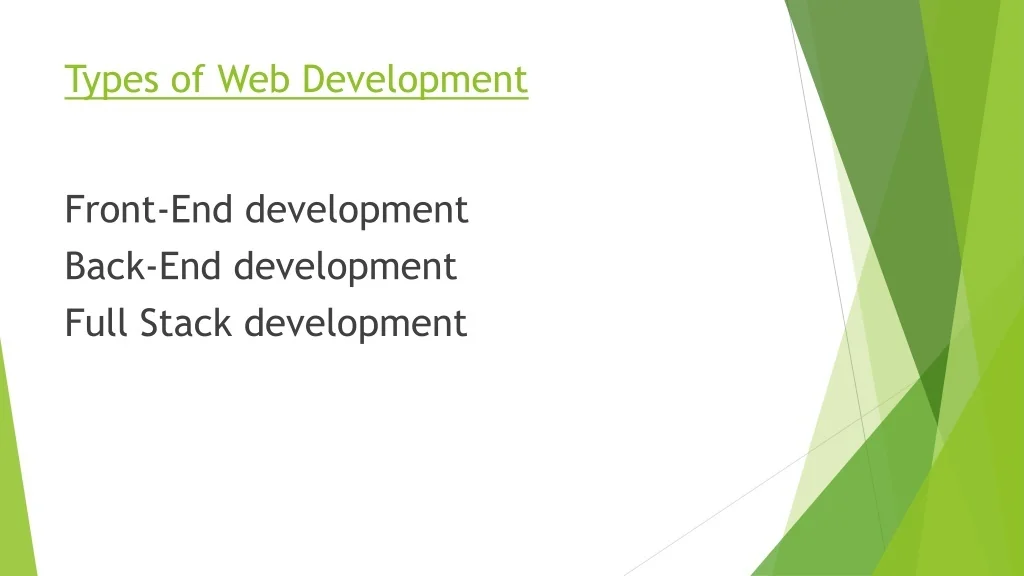 Types of Web Development

Front-End development
Back-End development
Full Stack development